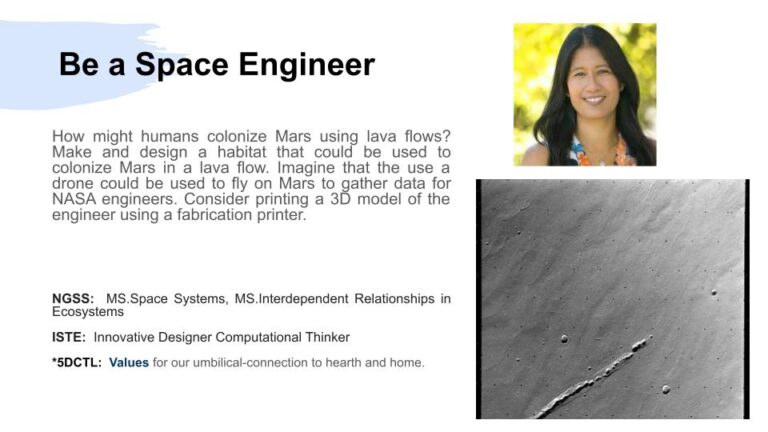 Be a Space Engineer

How might humans colonize Mars using lava flows? Make and design a habitat that could be used to colonize Mars in a lava flow. Imagine that the use a drone could be used to fly on Mars to gather data for NASA engineers. Consider printing a 3D model of the engineer using a fabrication printer.

NGSS: MS.Space Systems, MS.Interdependent Relationships in Ecosystems

ISTE: Innovative Designer Computational Thinker

*5DCTL: Values for our umbilical-connection to hearth and home.